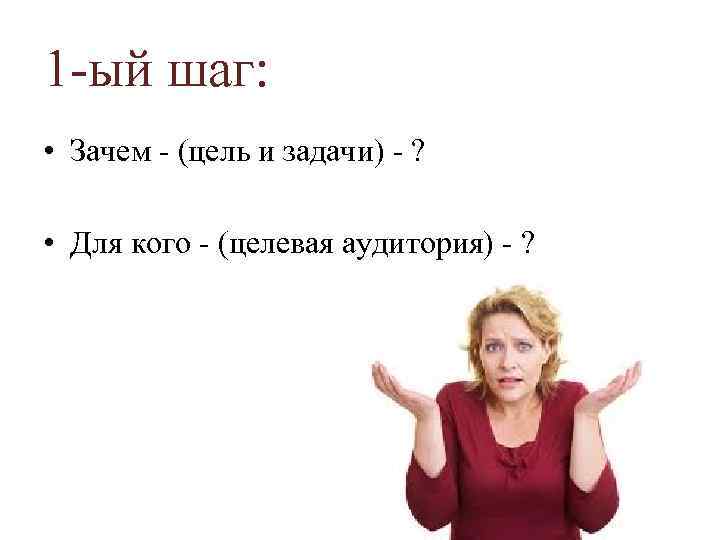 1-ый шаг:

• Зачем - (цель и задачи) - ?

• Для кого - (целевая аудитория) - ?